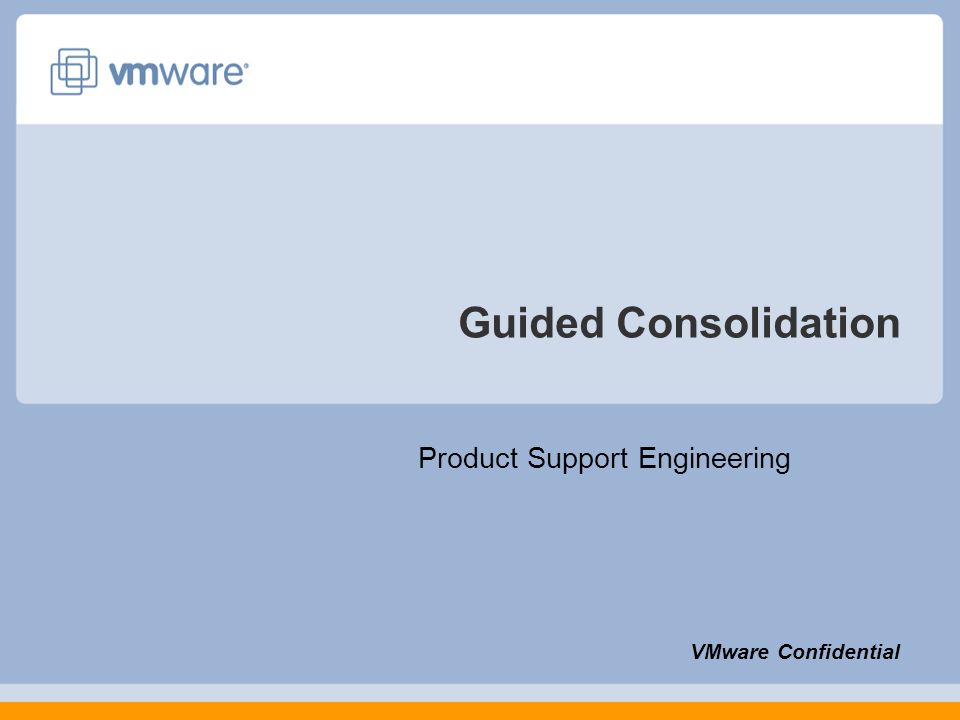 vmware®

Guided Consolidation

Product Support Engineering

VMware Confidential